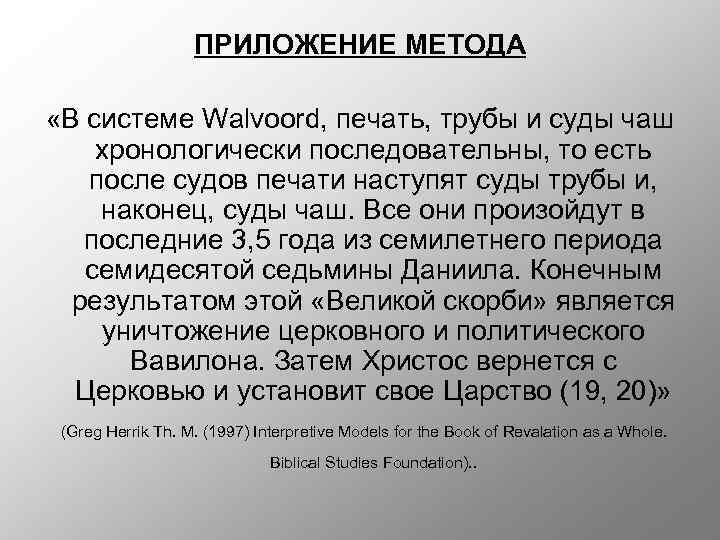 ПРИЛОЖЕНИЕ МЕТОДА

«В системе Walvoord, печать, трубы и суды чаш хронологически последовательны, то есть после судов печати наступят суды трубы и, наконец, суды чаш. Все они произойдут в последние 3,5 года из семилетнего периода семидесятой седьмины Даниила. Конечным результатом этой «Великой скорби» является уничтожение церковного и политического Вавилона. Затем Христос вернется с Церковью и установит свое Царство (19, 20)»

(Greg Herrik Th. M. (1997) Interpretive Models for the Book of Revalation as a Whole. Biblical Studies Foundation)..